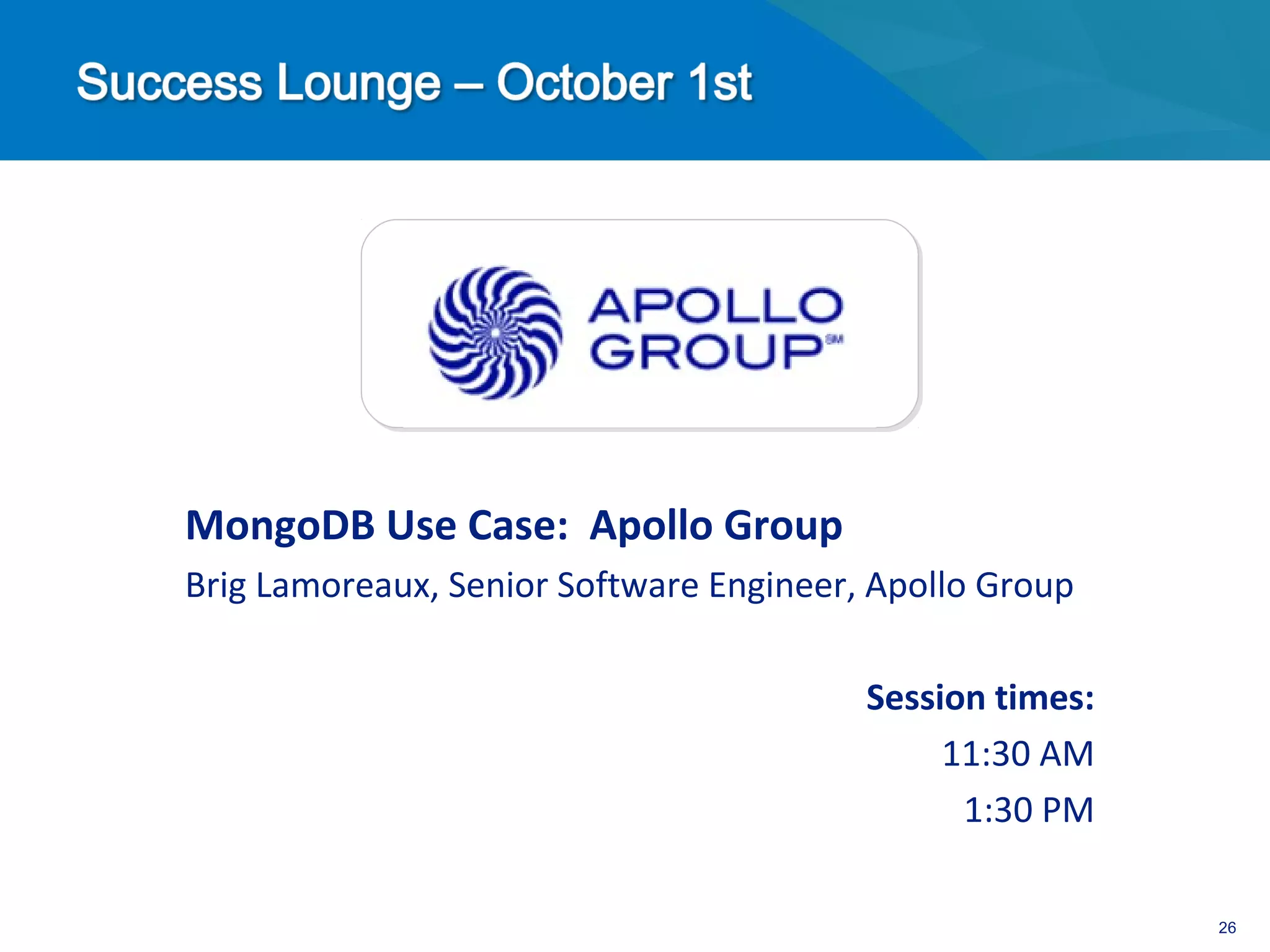 Success Lounge – October 1st

APOLLO GROUP℠

MongoDB Use Case: Apollo Group

Brig Lamoreaux, Senior Software Engineer, Apollo Group

Session times:

11:30 AM

1:30 PM

26